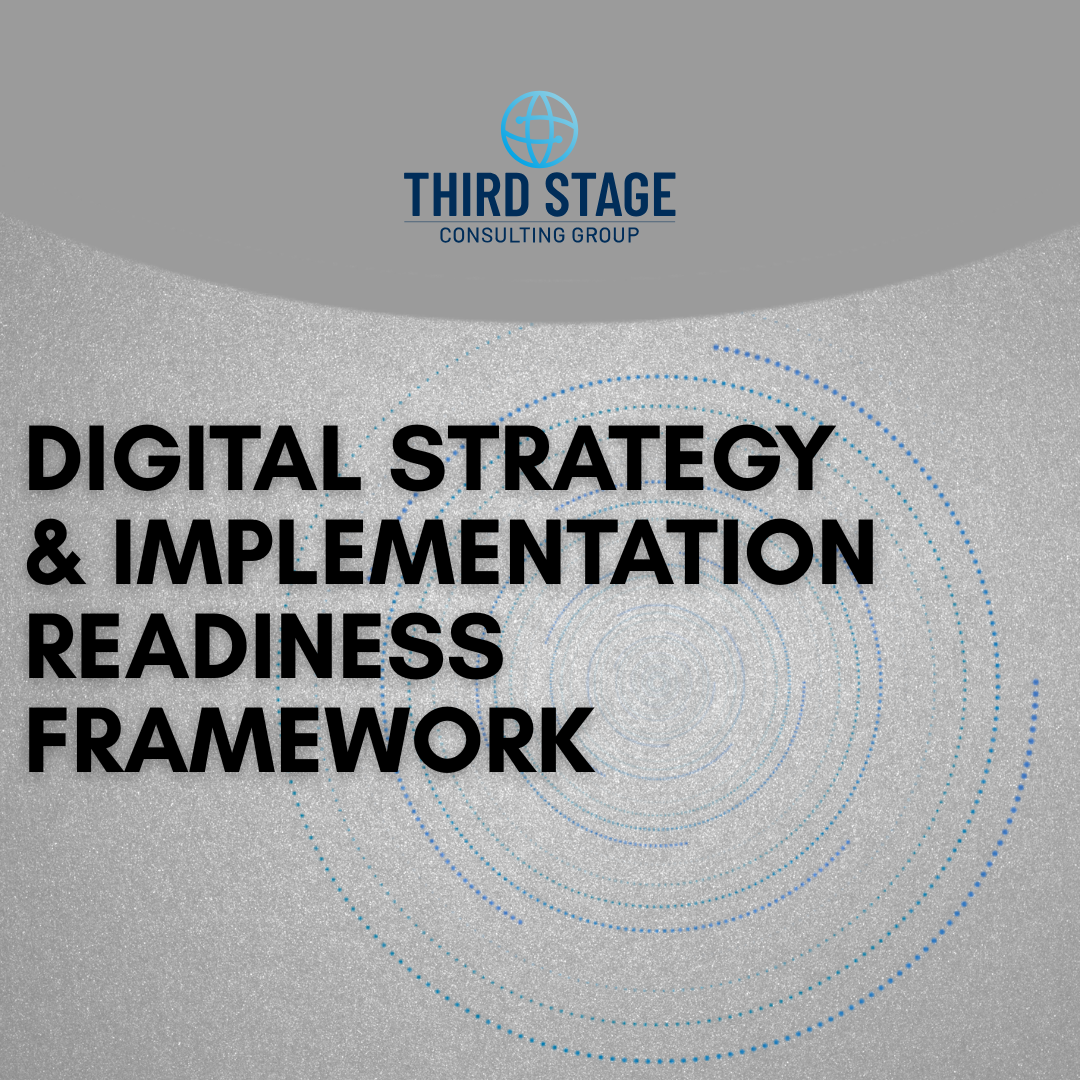 THIRD STAGE
CONSULTING GROUP

DIGITAL STRATEGY & IMPLEMENTATION READINESS FRAMEWORK